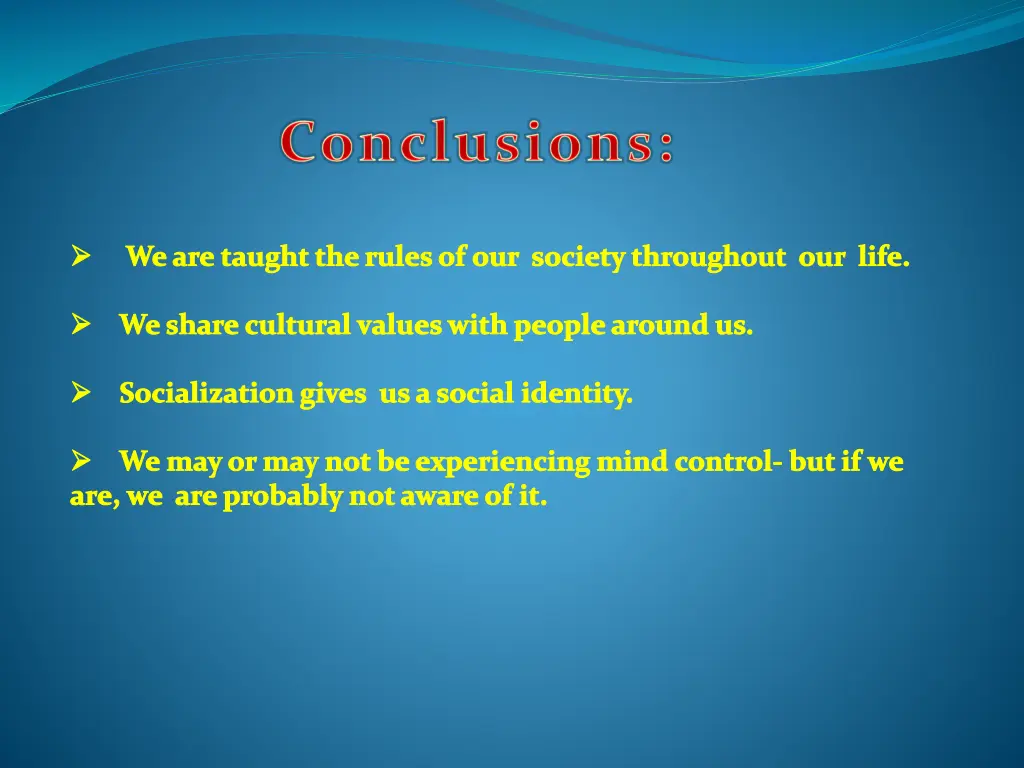 Conclusions:

➢ We are taught the rules of our society throughout our life.

➢ We share cultural values with people around us.

➢ Socialization gives us a social identity.

➢ We may or may not be experiencing mind control- but if we are, we are probably not aware of it.